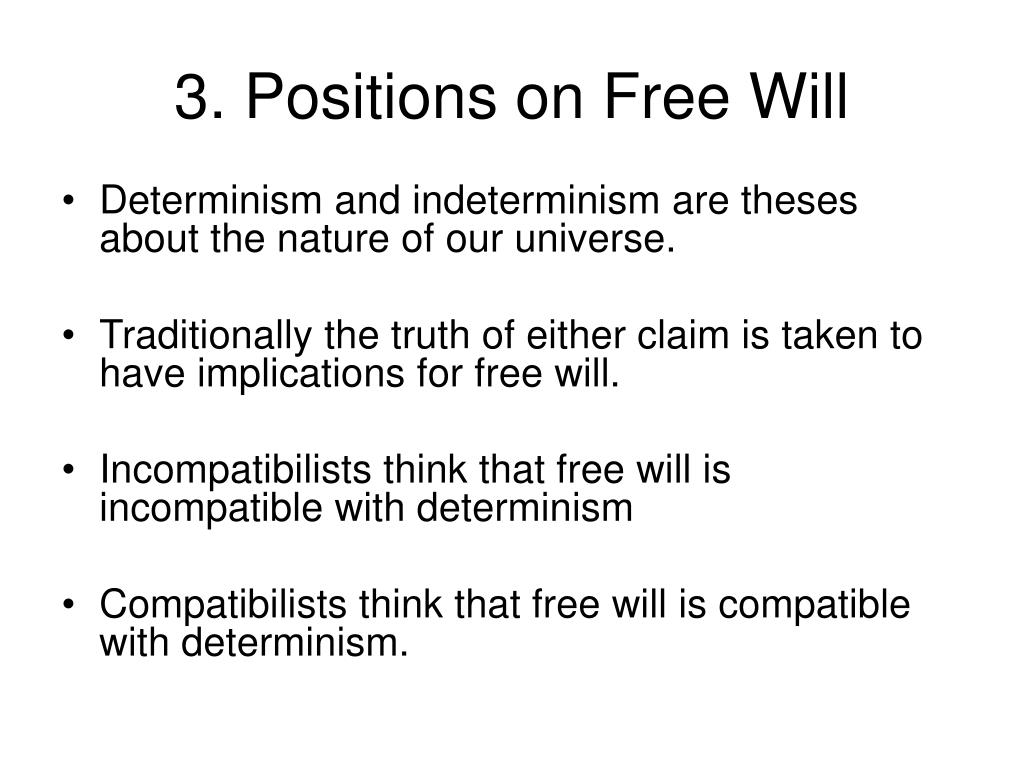 3. Positions on Free Will

• Determinism and indeterminism are theses about the nature of our universe.

• Traditionally the truth of either claim is taken to have implications for free will.

• Incompatibilists think that free will is incompatible with determinism

• Compatibilists think that free will is compatible with determinism.